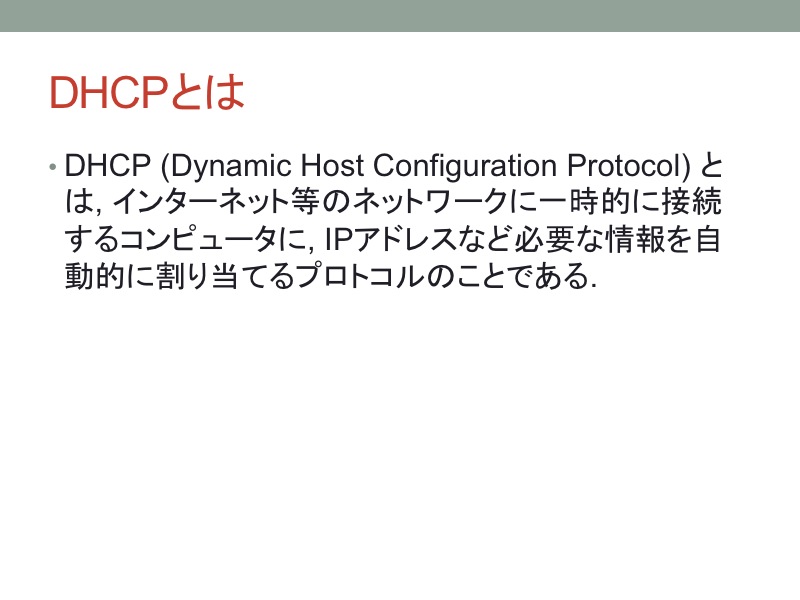 DHCPとは

• DHCP (Dynamic Host Configuration Protocol) とは, インターネット等のネットワークに一時的に接続するコンピュータに, IPアドレスなど必要な情報を自動的に割り当てるプロトコルのことである.